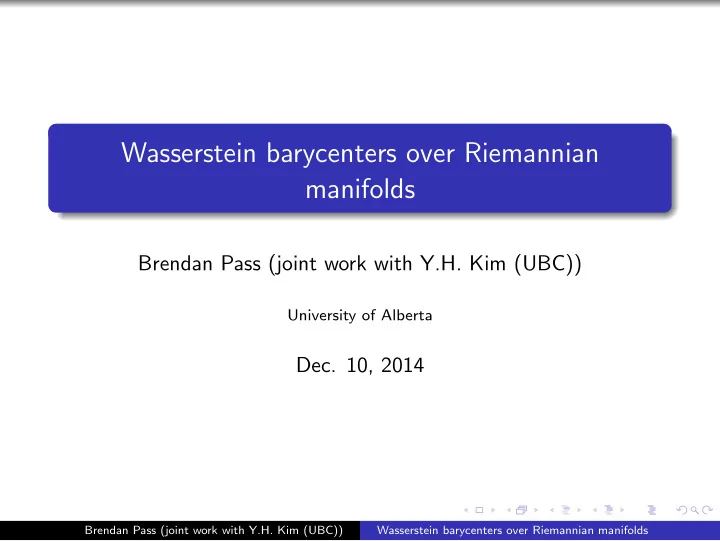 Wasserstein barycenters over Riemannian manifolds

Brendan Pass (joint work with Y.H. Kim (UBC))

University of Alberta

Dec. 10, 2014

Brendan Pass (joint work with Y.H. Kim (UBC)) Wasserstein barycenters over Riemannian manifolds